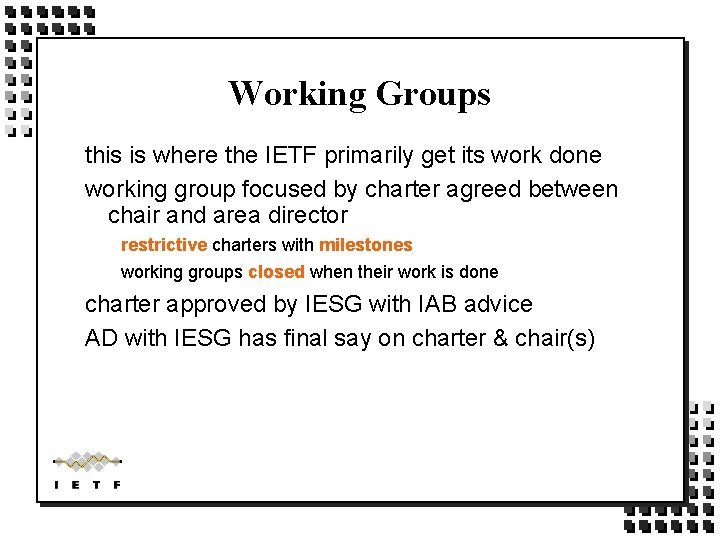 Working Groups

this is where the IETF primarily get its work done

working group focused by charter agreed between chair and area director

restrictive charters with milestones

working groups closed when their work is done

charter approved by IESG with IAB advice

AD with IESG has final say on charter & chair(s)

I E T F